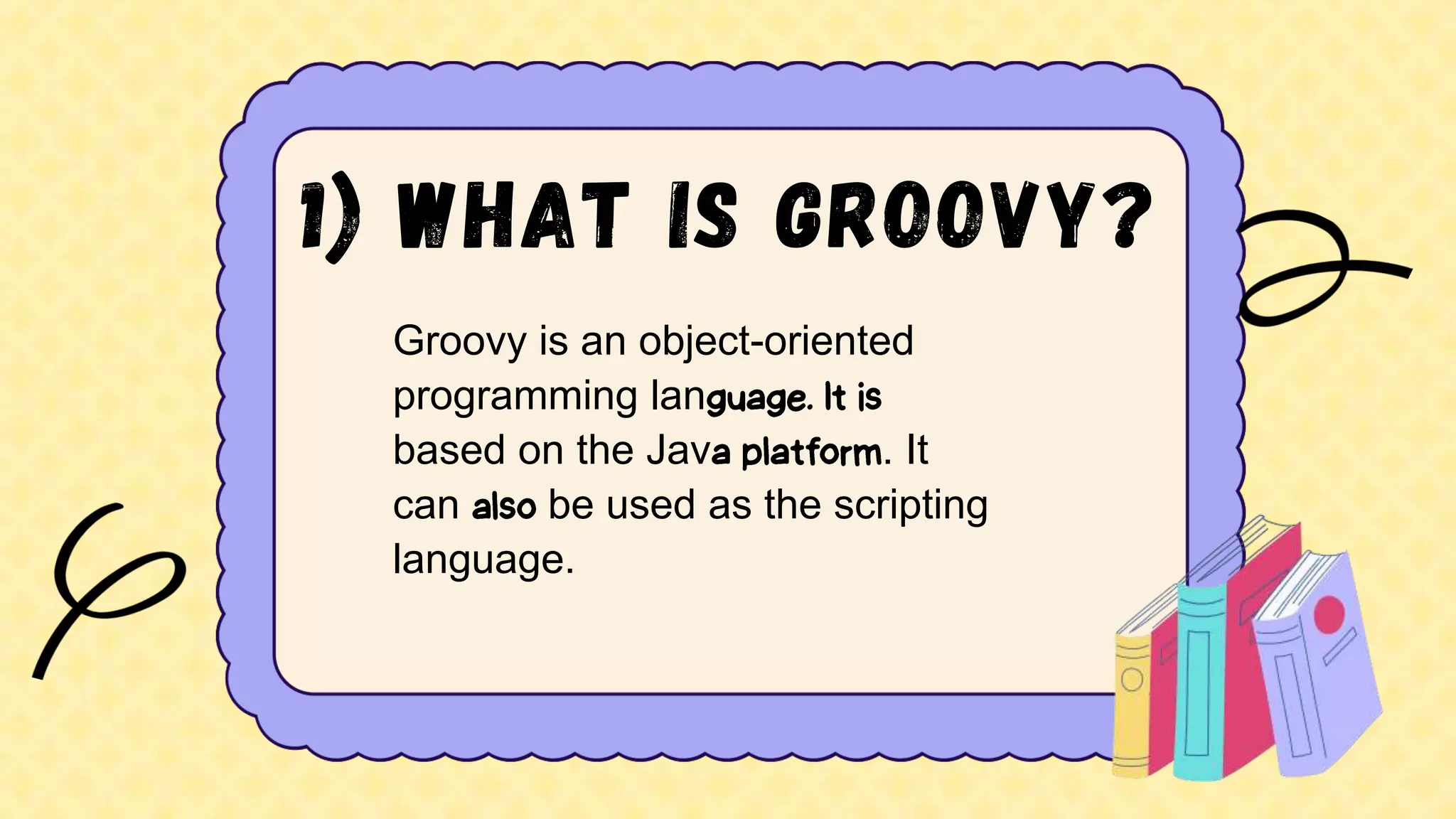 1) WHAT IS GROOVY?

Groovy is an object-oriented programming language. It is based on the Java platform. It can also be used as the scripting language.